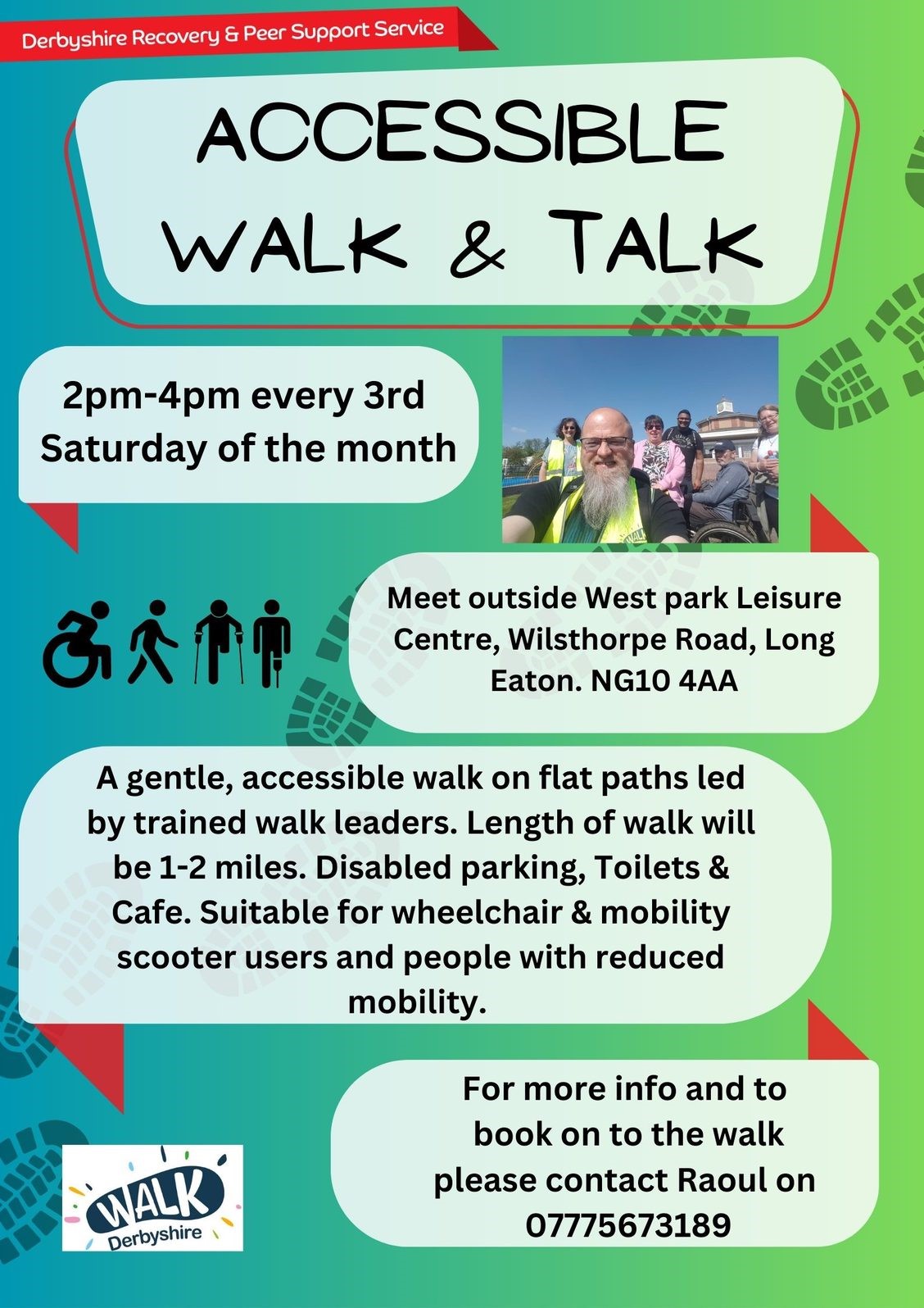 Derbyshire Recovery & Peer Support Service

ACCESSIBLE WALK & TALK

2pm-4pm every 3rd Saturday of the month

Meet outside West park Leisure Centre, Wilsthorpe Road, Long Eaton. NG10 4AA

A gentle, accessible walk on flat paths led by trained walk leaders. Length of walk will be 1-2 miles. Disabled parking, Toilets & Cafe. Suitable for wheelchair & mobility scooter users and people with reduced mobility.

For more info and to book on to the walk please contact Raoul on 07775673189

WALK Derbyshire